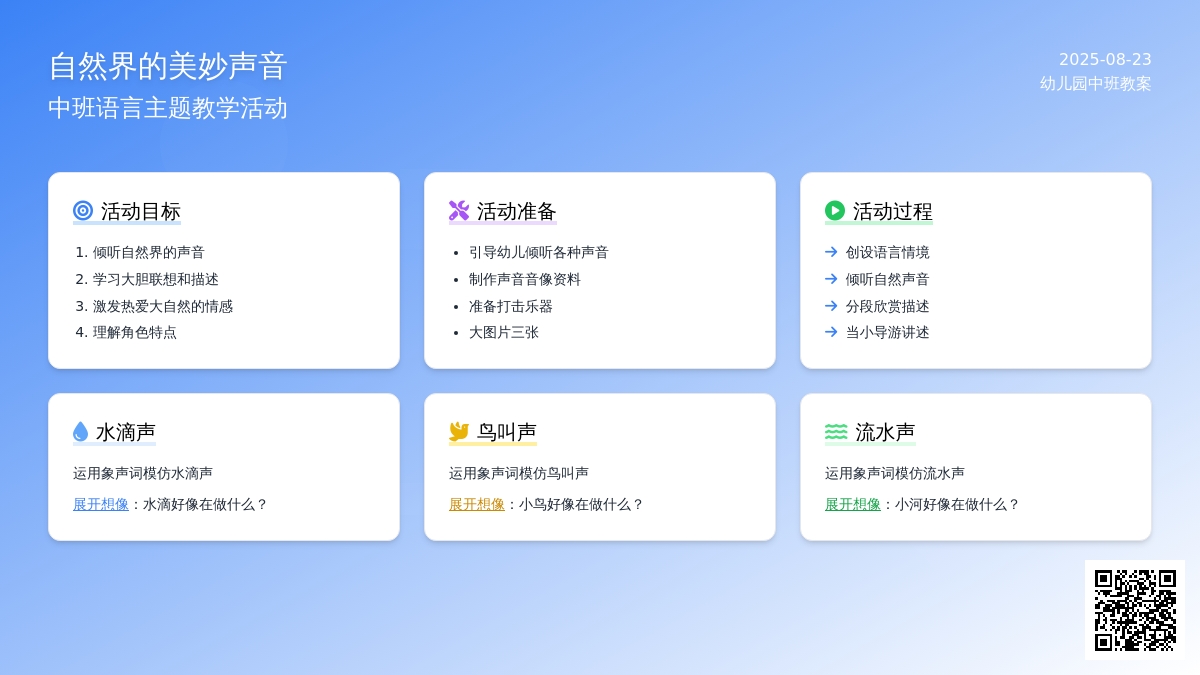 自然界的美妙声音
中班语言主题教学活动

2025-08-23
幼儿园中班教案

活动目标
1. 倾听自然界的声音
2. 学习大胆联想和描述
3. 激发热爱大自然的情感
4. 理解角色特点

活动准备
• 引导幼儿倾听各种声音
• 制作声音音像资料
• 准备打击乐器
• 大图片三张

活动过程
→ 创设语言情境
→ 倾听自然声音
→ 分段欣赏描述
→ 当小导游讲述

水滴声
运用象声词模仿水滴声
展开想像：水滴好像在做什么？

鸟叫声
运用象声词模仿鸟叫声
展开想像：小鸟好像在做什么？

流水声
运用象声词模仿流水声
展开想像：小河好像在做什么？